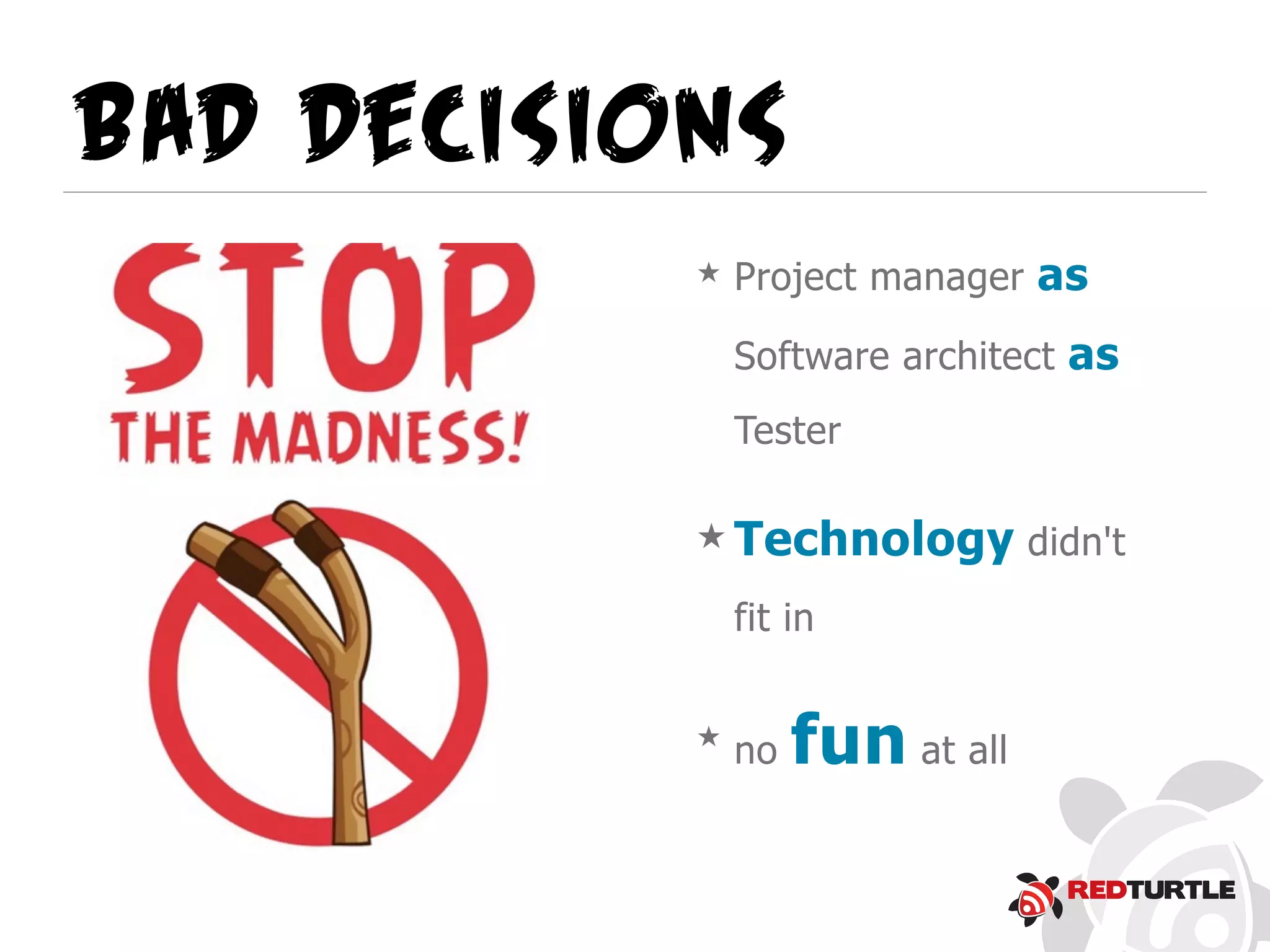 BAD DECISIONS

STOP THE MADNESS!

★ Project manager as Software architect as Tester

★ Technology didn't fit in

★ no fun at all

REDTURTLE